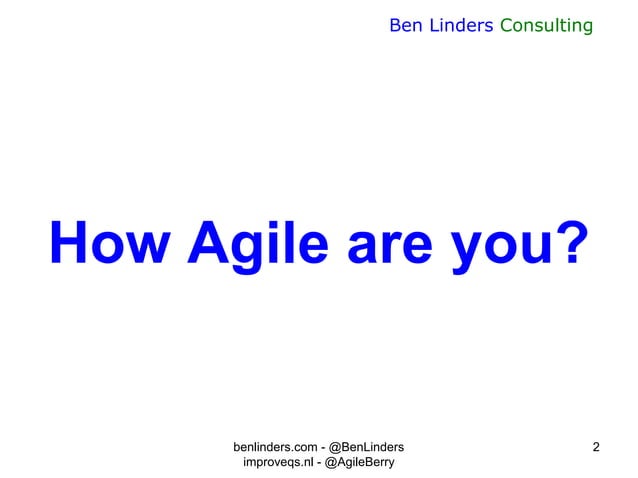 Ben Linders Consulting

How Agile are you?

benlinders.com - @BenLinders
improveqs.nl - @AgileBerry

2